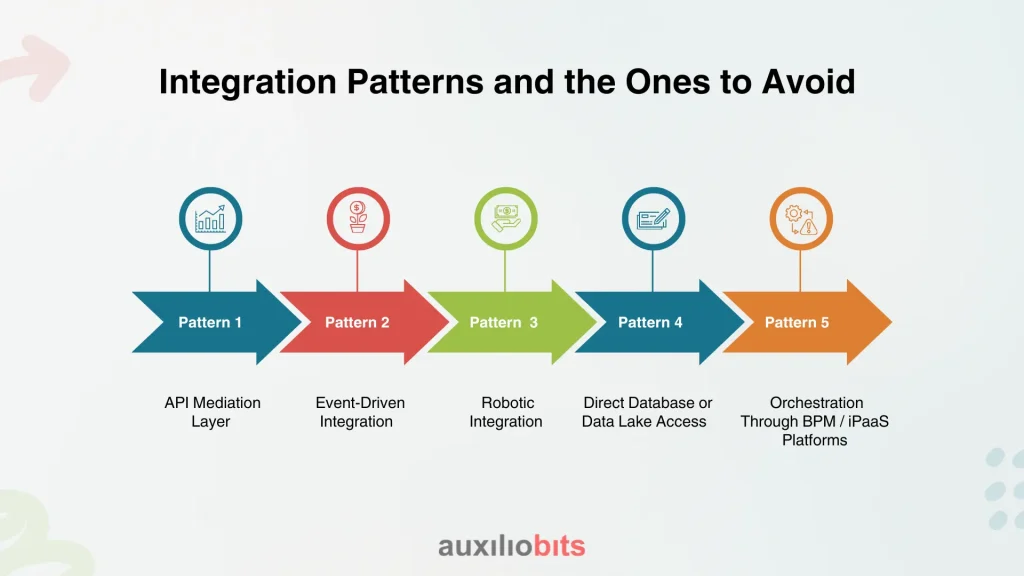 Integration Patterns and the Ones to Avoid

Pattern 1

Pattern 2

Pattern 3

Pattern 4

Pattern 5

API Mediation Layer

Event-Driven Integration

Robotic Integration

Direct Database or Data Lake Access

Orchestration Through BPM / iPaaS Platforms

auxiliobits